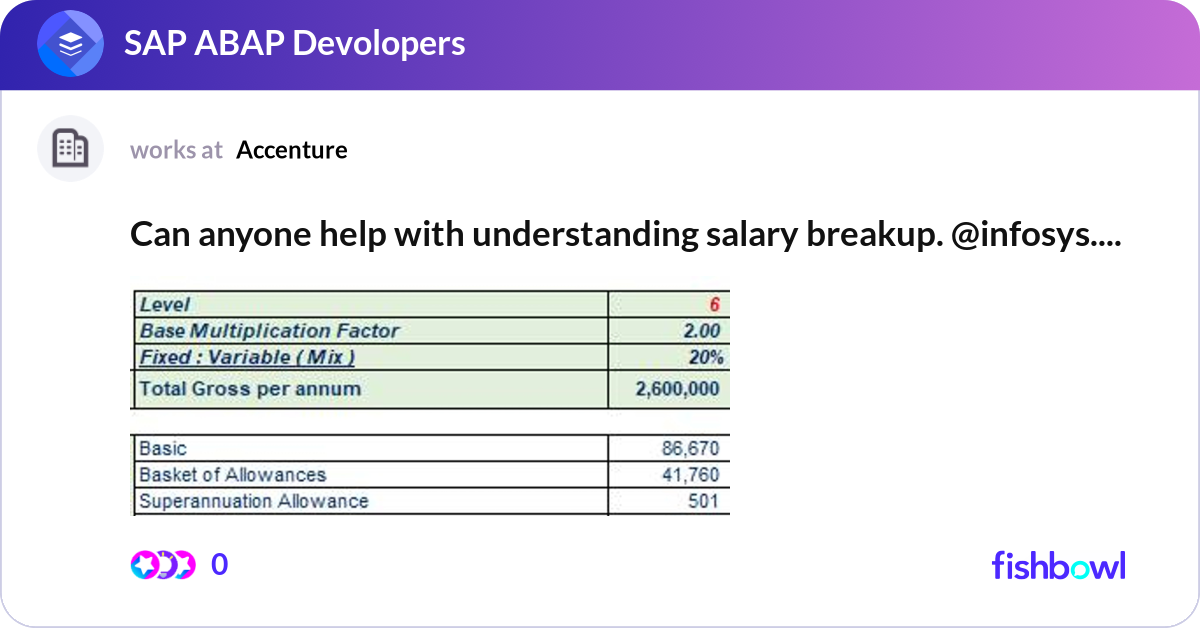 SAP ABAP Devolopers

works at Accenture

Can anyone help with understanding salary breakup. @infosys....

| Level | 6 |
|---|---|
| Base Multiplication Factor | 2.00 |
| Fixed : Variable ( Mix ) | 20% |
| Total Gross per annum | 2,600,000 |

| Basic | 86,670 |
|---|---|
| Basket of Allowances | 41,760 |
| Superannuation Allowance | 501 |

0

fishbowl